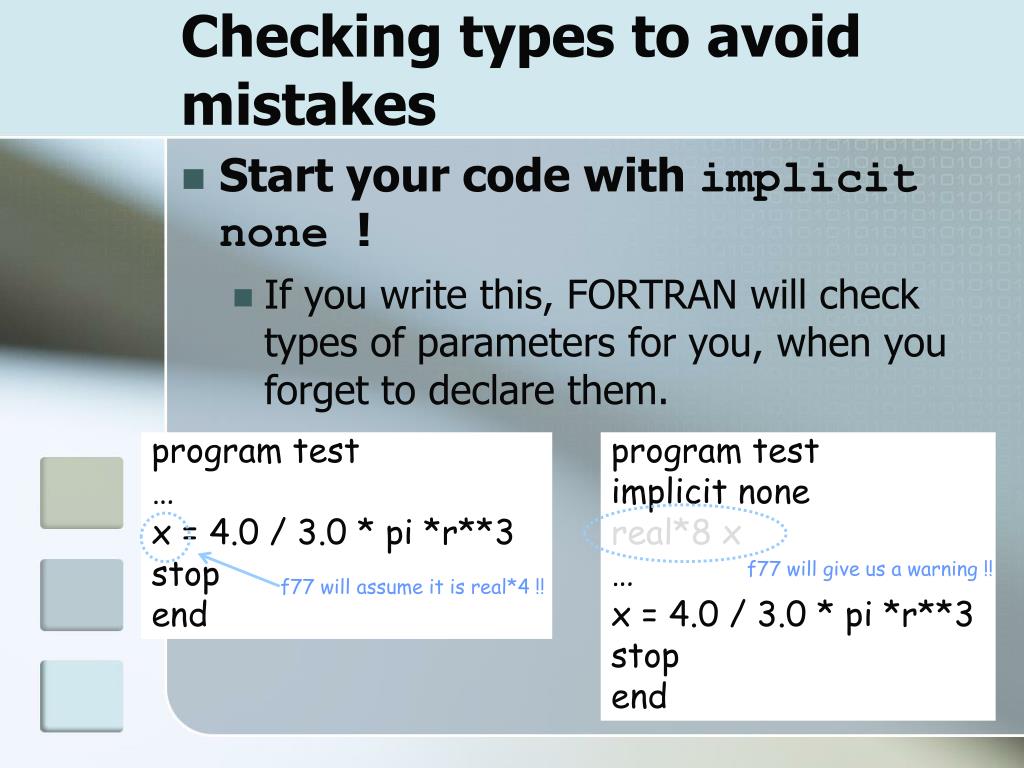 Checking types to avoid mistakes

Start your code with implicit none !

If you write this, FORTRAN will check types of parameters for you, when you forget to declare them.

program test
…
x = 4.0 / 3.0 * pi *r**3
stop
end

f77 will assume it is real*4 !!

program test
implicit none
real*8 x
…
x = 4.0 / 3.0 * pi *r**3
stop
end

f77 will give us a warning !!